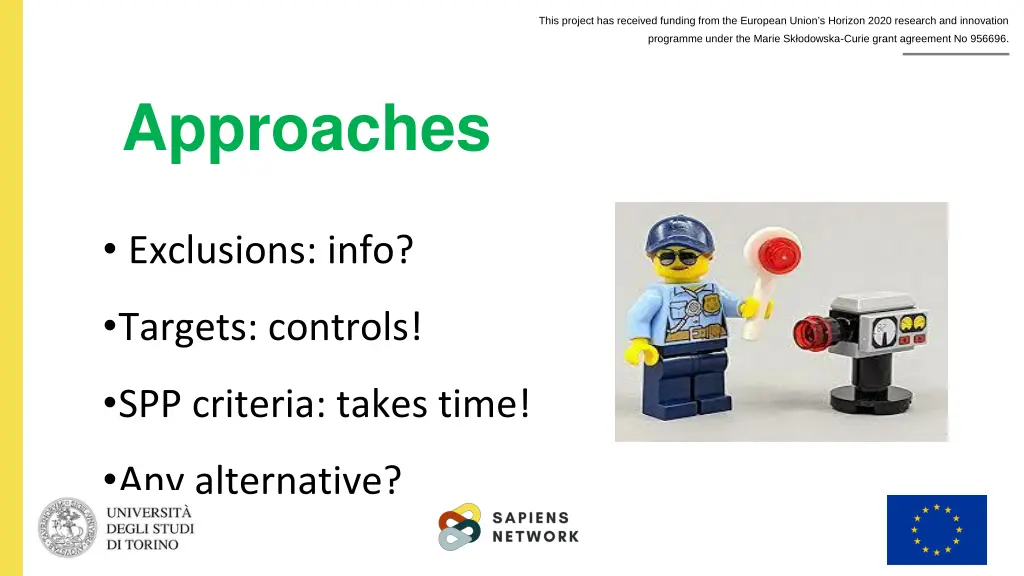 This project has received funding from the European Union's Horizon 2020 research and innovation programme under the Marie Skłodowska-Curie grant agreement No 956696.

Approaches

• Exclusions: info?

•Targets: controls!

•SPP criteria: takes time!

•Any alternative?

UNIVERSITÀ DEGLI STUDI DI TORINO

SAPIENS NETWORK